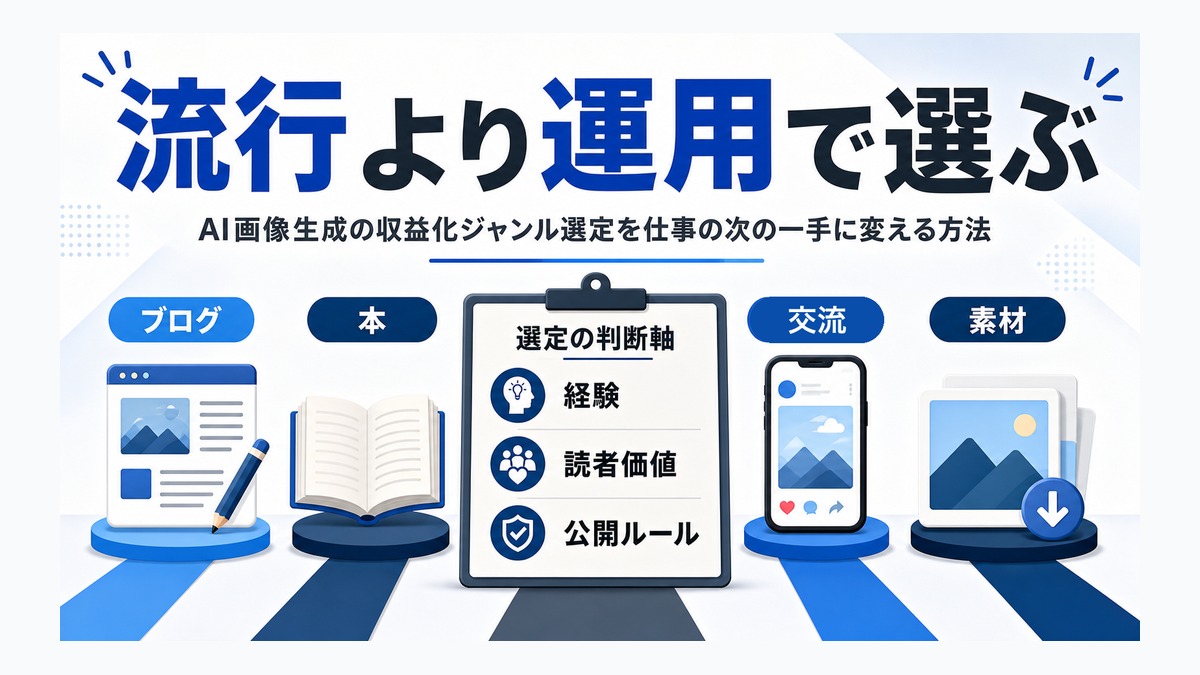 流行より運用で選ぶ

AI画像生成の収益化ジャンル選定を仕事の次の一手に変える方法

ブログ

本

選定の判断軸

経験

読者価値

公開ルール

交流

素材